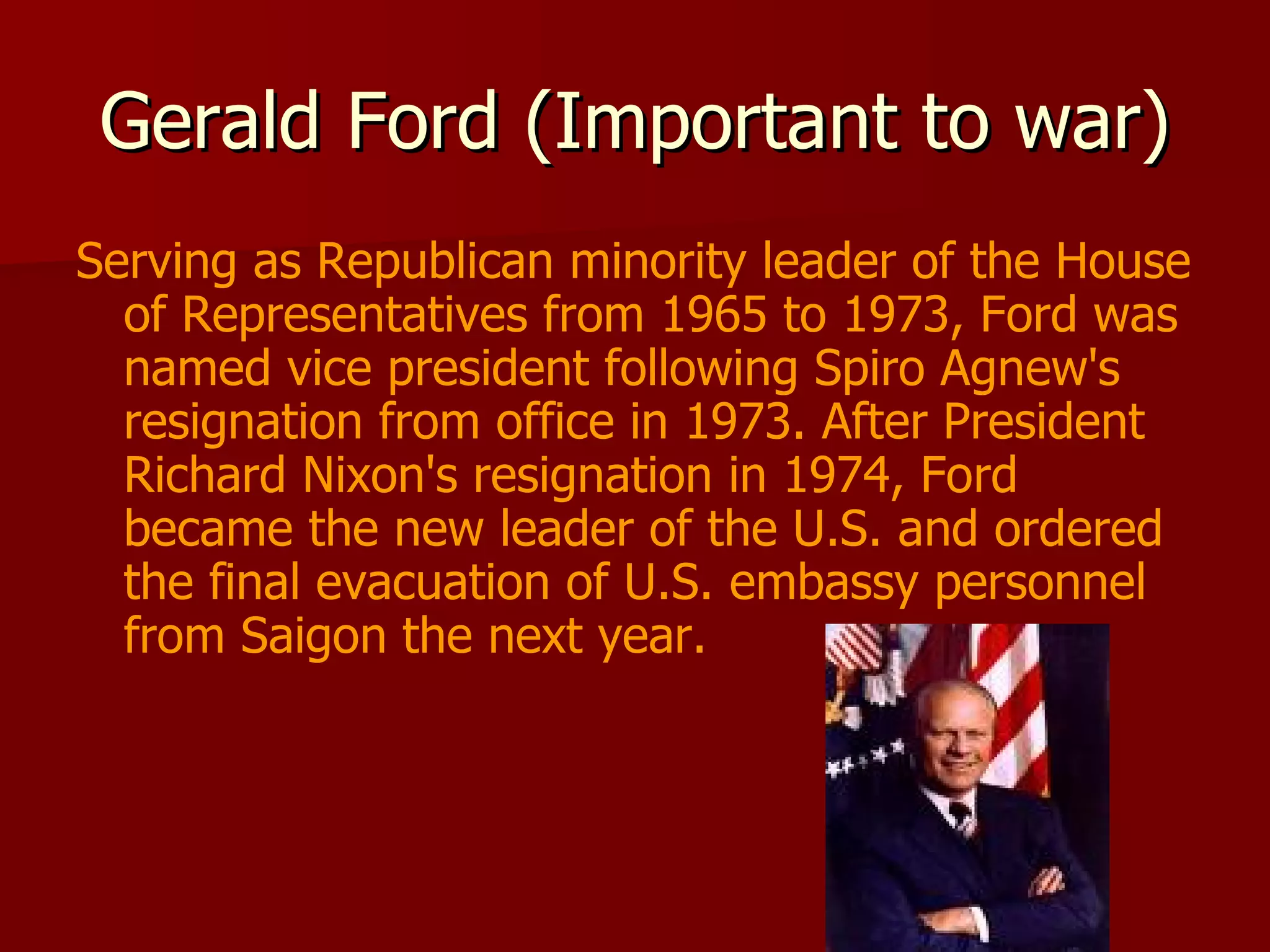 Gerald Ford (Important to war)

Serving as Republican minority leader of the House of Representatives from 1965 to 1973, Ford was named vice president following Spiro Agnew's resignation from office in 1973. After President Richard Nixon's resignation in 1974, Ford became the new leader of the U.S. and ordered the final evacuation of U.S. embassy personnel from Saigon the next year.